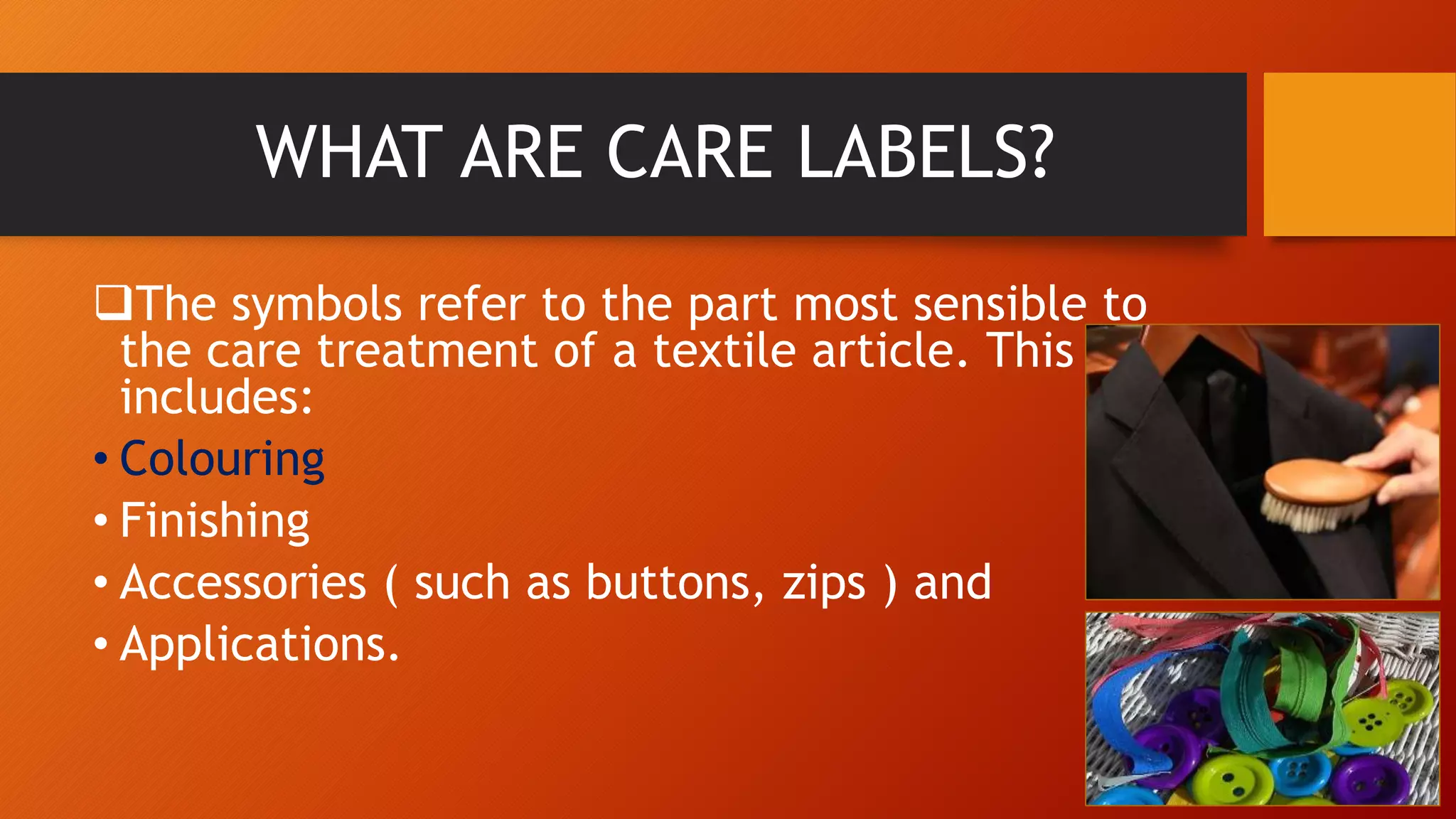 WHAT ARE CARE LABELS?

❑The symbols refer to the part most sensible to the care treatment of a textile article. This includes:

• Colouring
• Finishing
• Accessories ( such as buttons, zips ) and
• Applications.